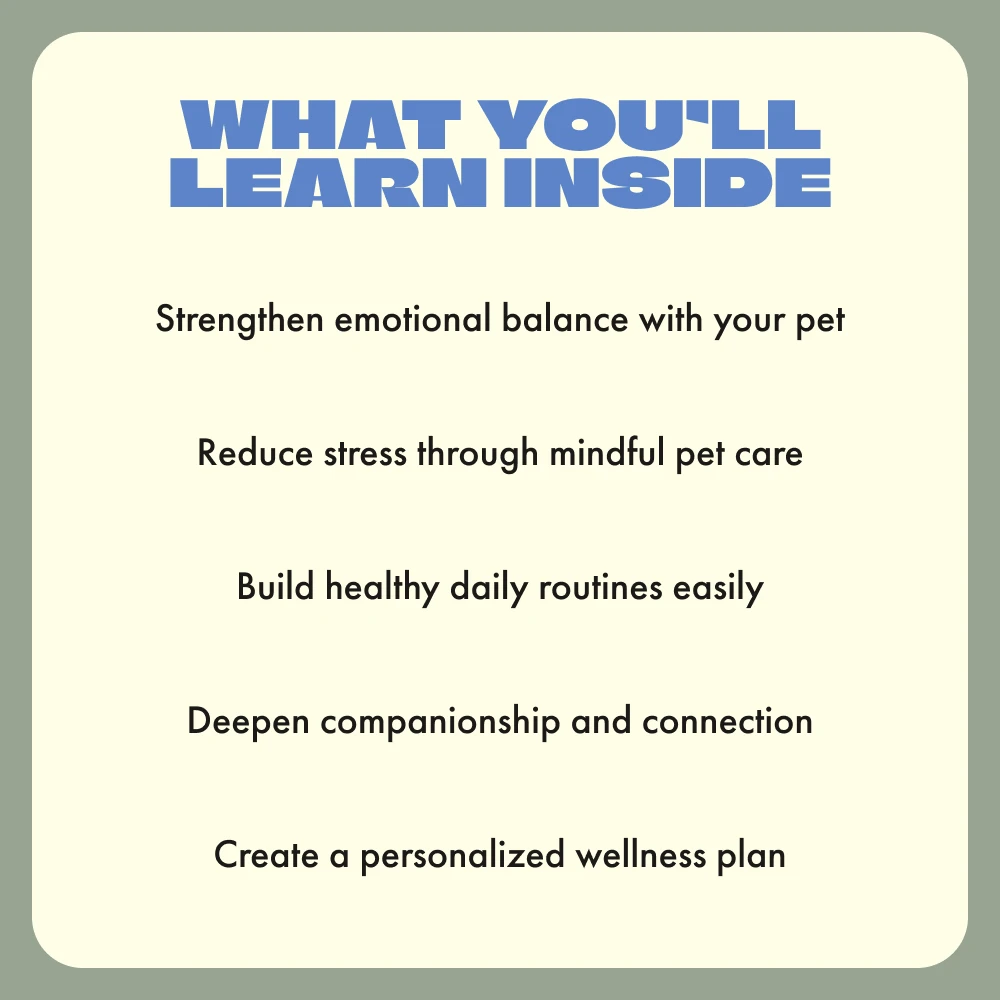 WHAT YOU'LL LEARN INSIDE

Strengthen emotional balance with your pet

Reduce stress through mindful pet care

Build healthy daily routines easily

Deepen companionship and connection

Create a personalized wellness plan